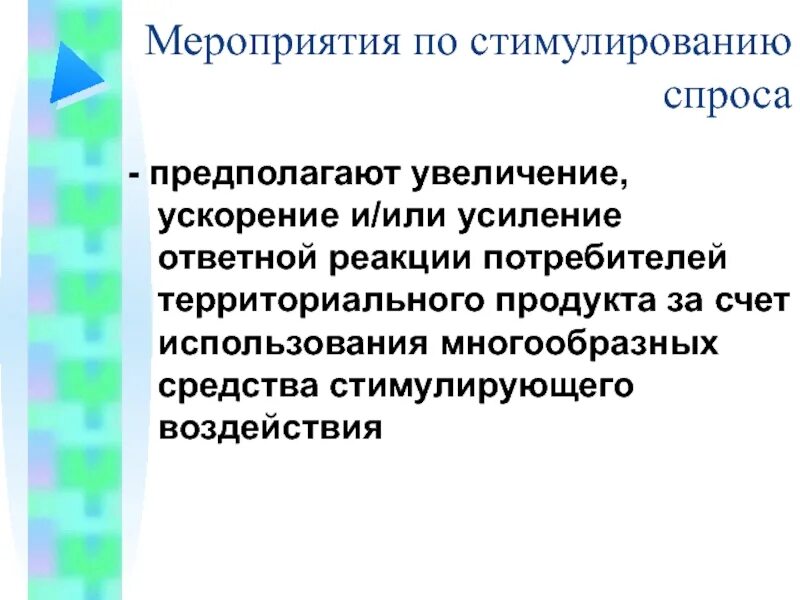 Мероприятия по стимулированию спроса

- предполагают увеличение, ускорение и/или усиление ответной реакции потребителей территориального продукта за счет использования многообразных средства стимулирующего воздействия